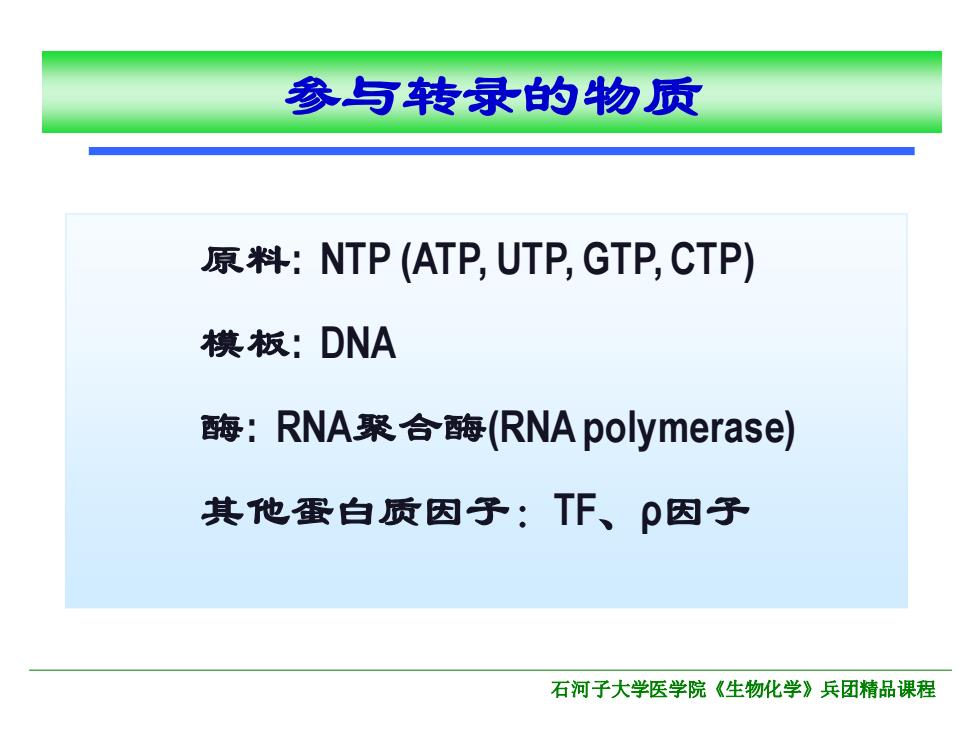 参与转录的物质

原料: NTP (ATP, UTP, GTP, CTP)

模板: DNA

酶: RNA聚合酶(RNA polymerase)

其他蛋白质因子: TF、ρ因子

石河子大学医学院《生物化学》兵团精品课程